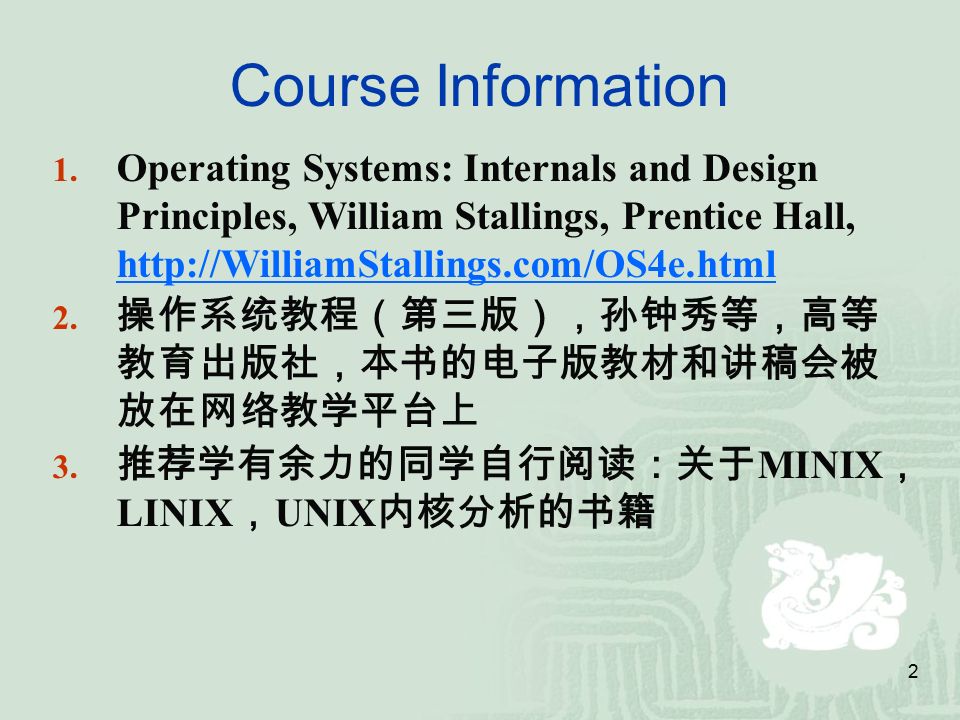 Course Information

1. Operating Systems: Internals and Design Principles, William Stallings, Prentice Hall, http://WilliamStallings.com/OS4e.html
2. 操作系统教程（第三版），孙钟秀等，高等教育出版社，本书的电子版教材和讲稿会被放在网络教学平台上
3. 推荐学有余力的同学自行阅读：关于MINIX，LINIX，UNIX内核分析的书籍

2